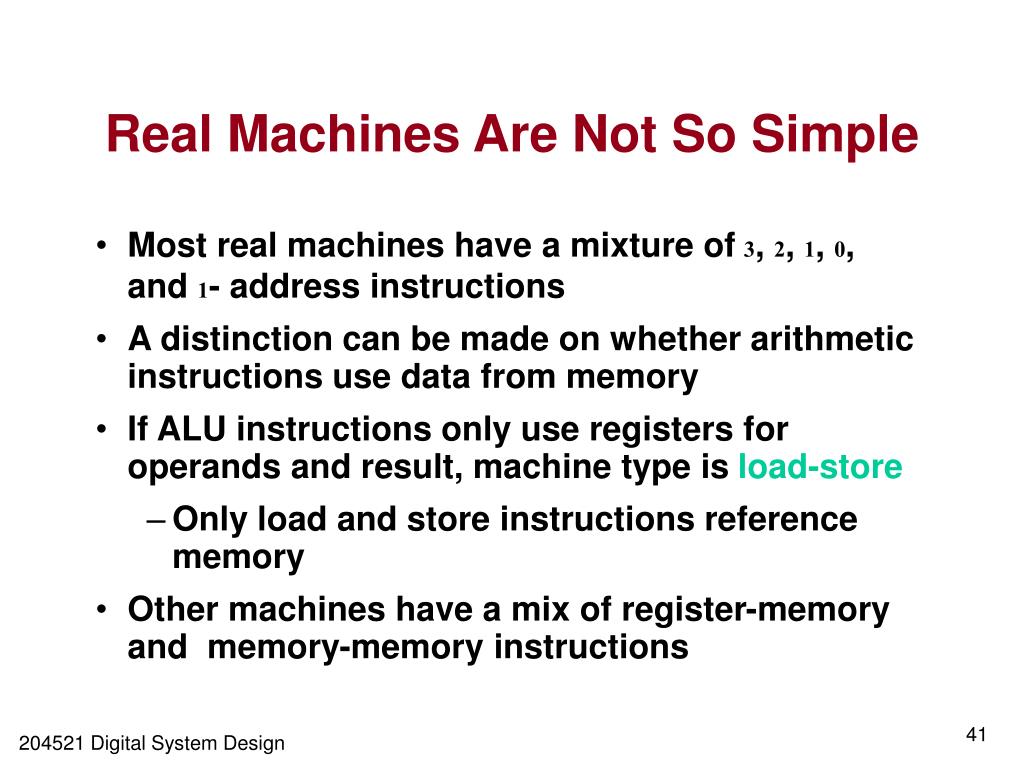 Real Machines Are Not So Simple

• Most real machines have a mixture of 3, 2, 1, 0, and 1- address instructions
• A distinction can be made on whether arithmetic instructions use data from memory
• If ALU instructions only use registers for operands and result, machine type is load-store
– Only load and store instructions reference memory
• Other machines have a mix of register-memory and memory-memory instructions

204521 Digital System Design

41